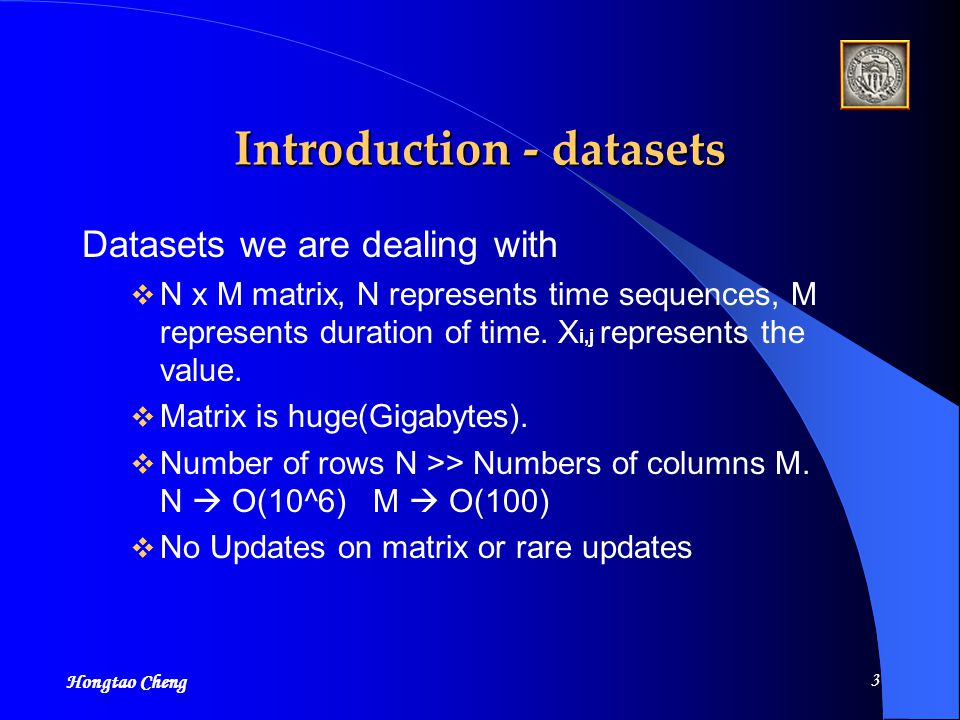 Introduction - datasets

Datasets we are dealing with

❖ N x M matrix, N represents time sequences, M represents duration of time. $X_{i,j}$ represents the value.

❖ Matrix is huge(Gigabytes).

❖ Number of rows N >> Numbers of columns M. N → O(10^6) M → O(100)

❖ No Updates on matrix or rare updates

Hongtao Cheng

3